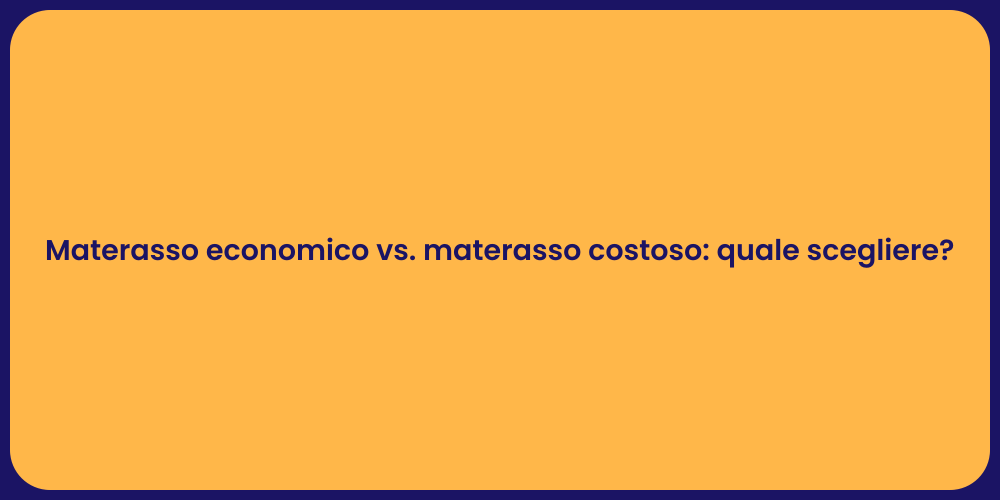 Materasso economico vs. materasso costoso: quale scegliere?